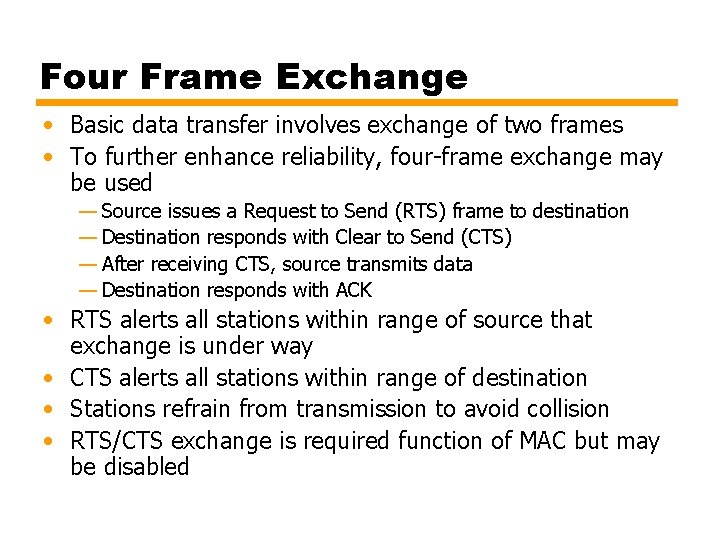 Four Frame Exchange

• Basic data transfer involves exchange of two frames
• To further enhance reliability, four-frame exchange may be used
— Source issues a Request to Send (RTS) frame to destination
— Destination responds with Clear to Send (CTS)
— After receiving CTS, source transmits data
— Destination responds with ACK
• RTS alerts all stations within range of source that exchange is under way
• CTS alerts all stations within range of destination
• Stations refrain from transmission to avoid collision
• RTS/CTS exchange is required function of MAC but may be disabled